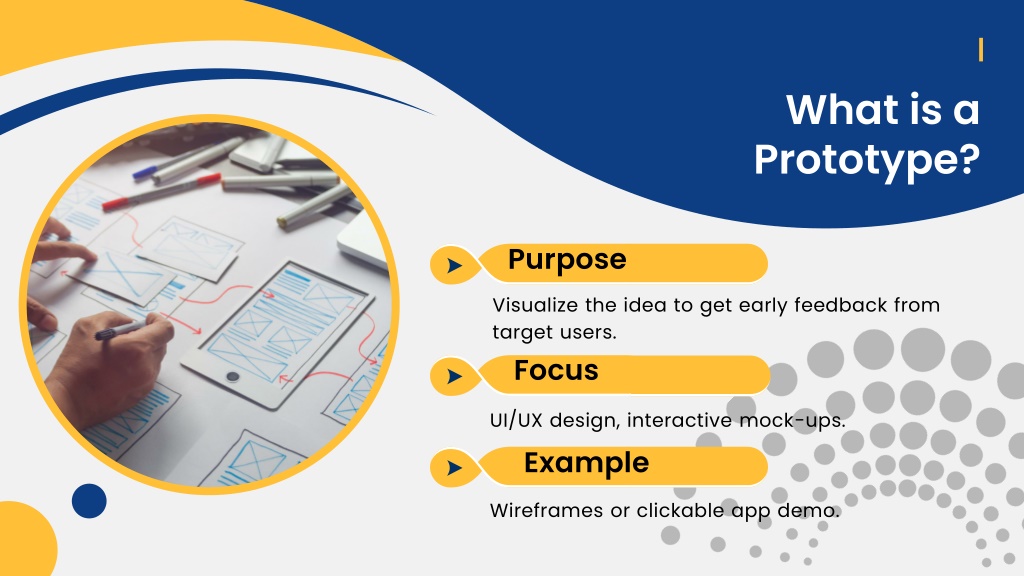 What is a Prototype?

Purpose

Visualize the idea to get early feedback from target users.

Focus

UI/UX design, interactive mock-ups.

Example

Wireframes or clickable app demo.